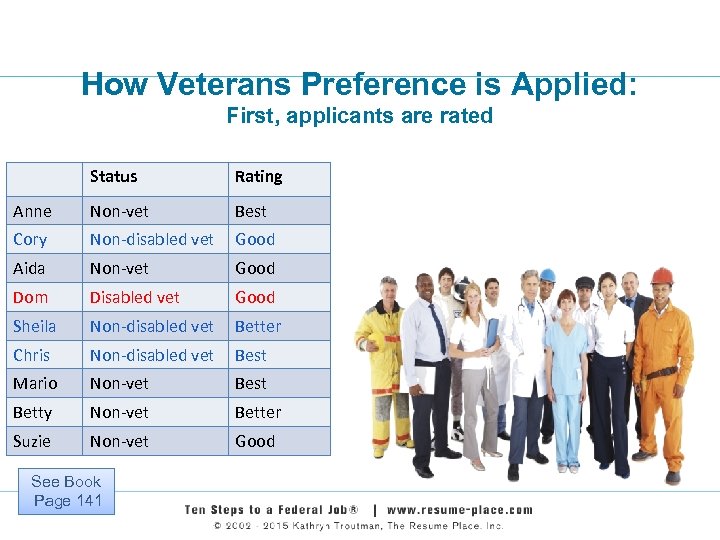 How Veterans Preference is Applied:
First, applicants are rated

| | Status | Rating |
|---|---|---|
| Anne | Non-vet | Best |
| Cory | Non-disabled vet | Good |
| Aida | Non-vet | Good |
| Dom | Disabled vet | Good |
| Sheila | Non-disabled vet | Better |
| Chris | Non-disabled vet | Best |
| Mario | Non-vet | Best |
| Betty | Non-vet | Better |
| Suzie | Non-vet | Good |

See Book Page 141

Ten Steps to a Federal Job® | www.resume-place.com
© 2002 - 2015 Kathryn Troutman, The Resume Place, Inc.